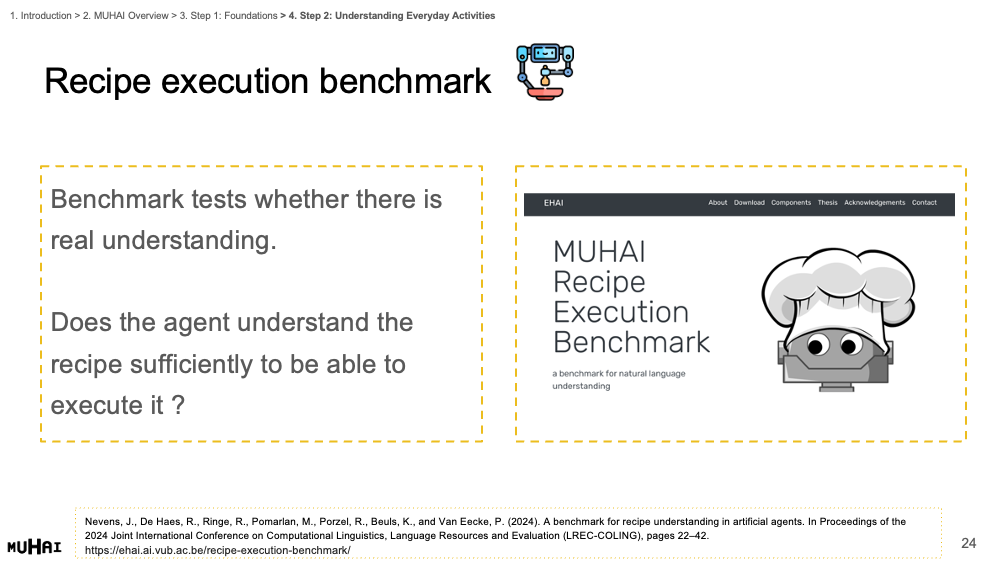 1. Introduction > 2. MUHAI Overview > 3. Step 1: Foundations > 4. Step 2: Understanding Everyday Activities

Recipe execution benchmark

Benchmark tests whether there is real understanding.

Does the agent understand the recipe sufficiently to be able to execute it ?

EHAI About Download Components Thesis Acknowledgements Contact

MUHAI Recipe Execution Benchmark

a benchmark for natural language understanding

Nevens, J., De Haes, R., Ringe, R., Pomarlan, M., Porzel, R., Beuls, K., and Van Eecke, P. (2024). A benchmark for recipe understanding in artificial agents. In Proceedings of the 2024 Joint International Conference on Computational Linguistics, Language Resources and Evaluation (LREC-COLING), pages 22–42. https://ehai.ai.vub.ac.be/recipe-execution-benchmark/

MUHAI

24